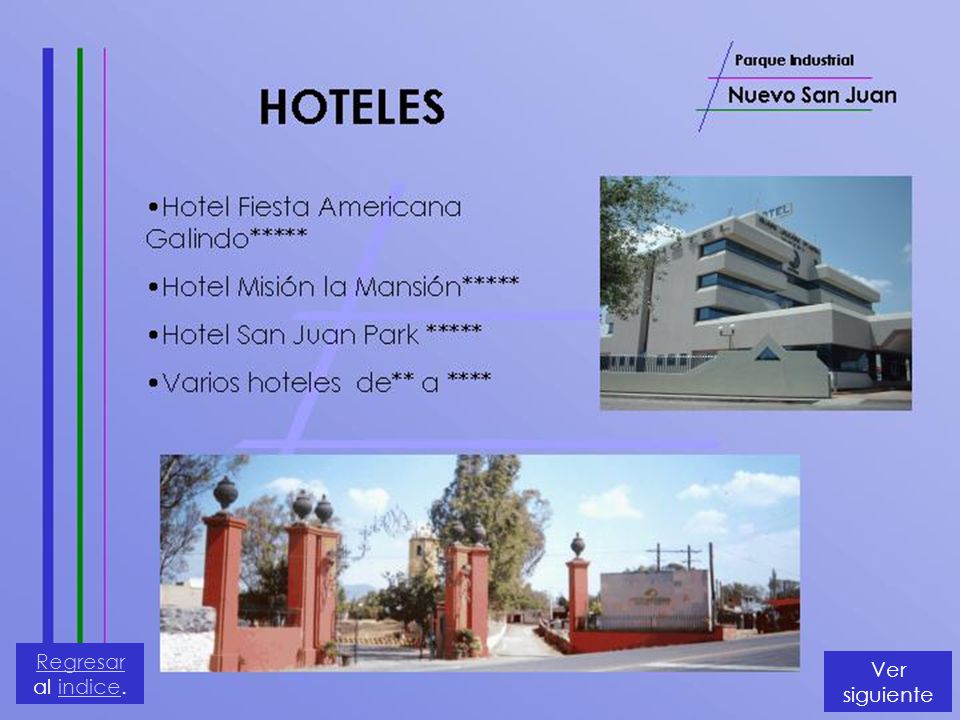 Parque Industrial
Nuevo San Juan

HOTELES

•Hotel Fiesta Americana Galindo*****

•Hotel Misión la Mansión*****

•Hotel San Juan Park *****

•Varios hoteles de** a ****

OTEL

Regresar al indice.

Ver siguiente